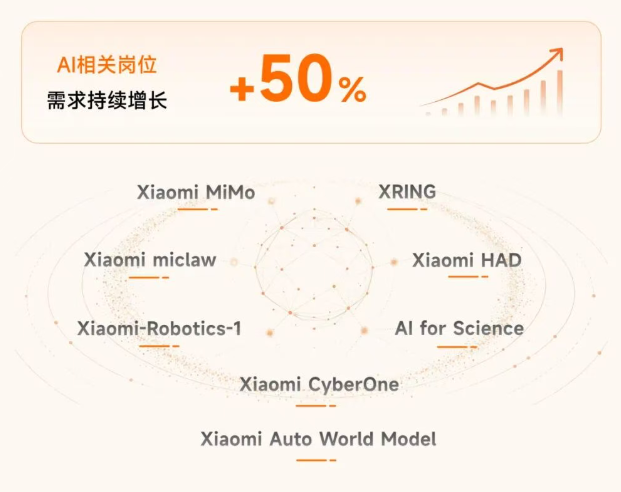 AI相关岗位
需求持续增长

+50%

Xiaomi MiMo

XRING

Xiaomi miclaw

Xiaomi HAD

Xiaomi-Robotics-1

AI for Science

Xiaomi CyberOne

Xiaomi Auto World Model